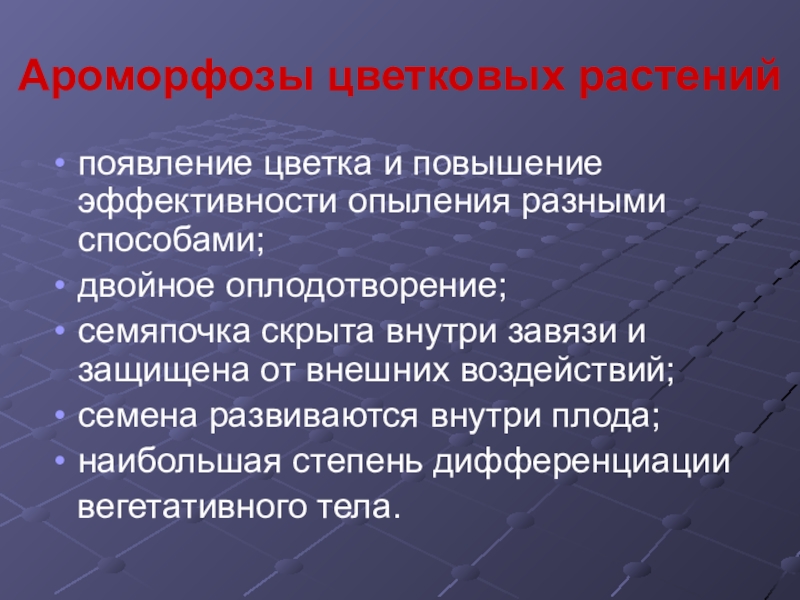 Ароморфозы цветковых растений

• появление цветка и повышение эффективности опыления разными способами;
• двойное оплодотворение;
• семяпочка скрыта внутри завязи и защищена от внешних воздействий;
• семена развиваются внутри плода;
• наибольшая степень дифференциации вегетативного тела.